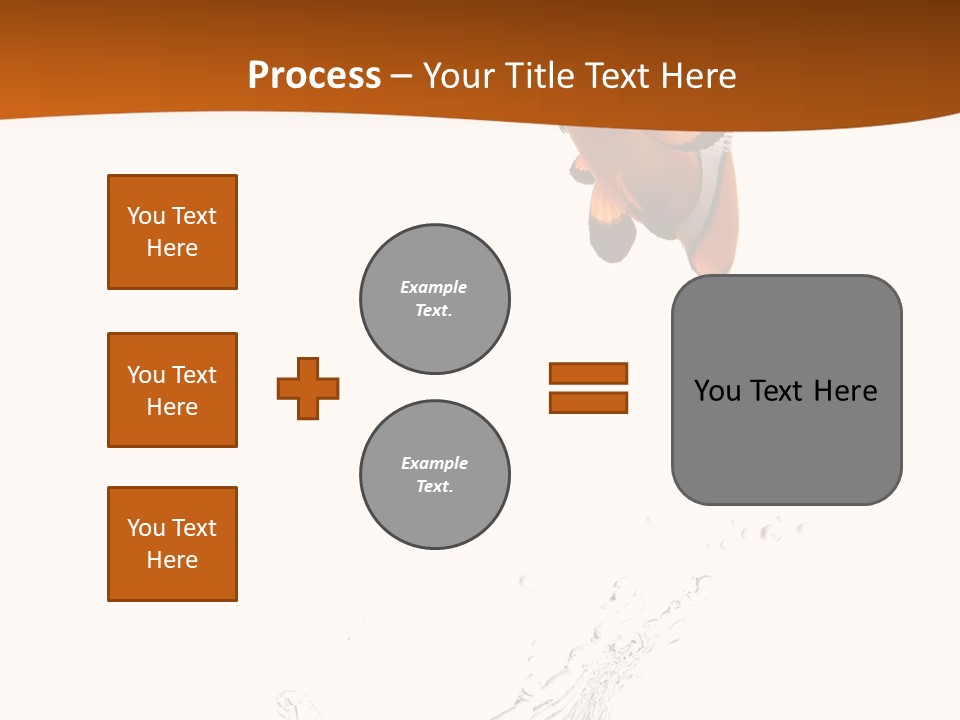 Process – Your Title Text Here

You Text Here

You Text Here

You Text Here

Example Text.

Example Text.

You Text Here